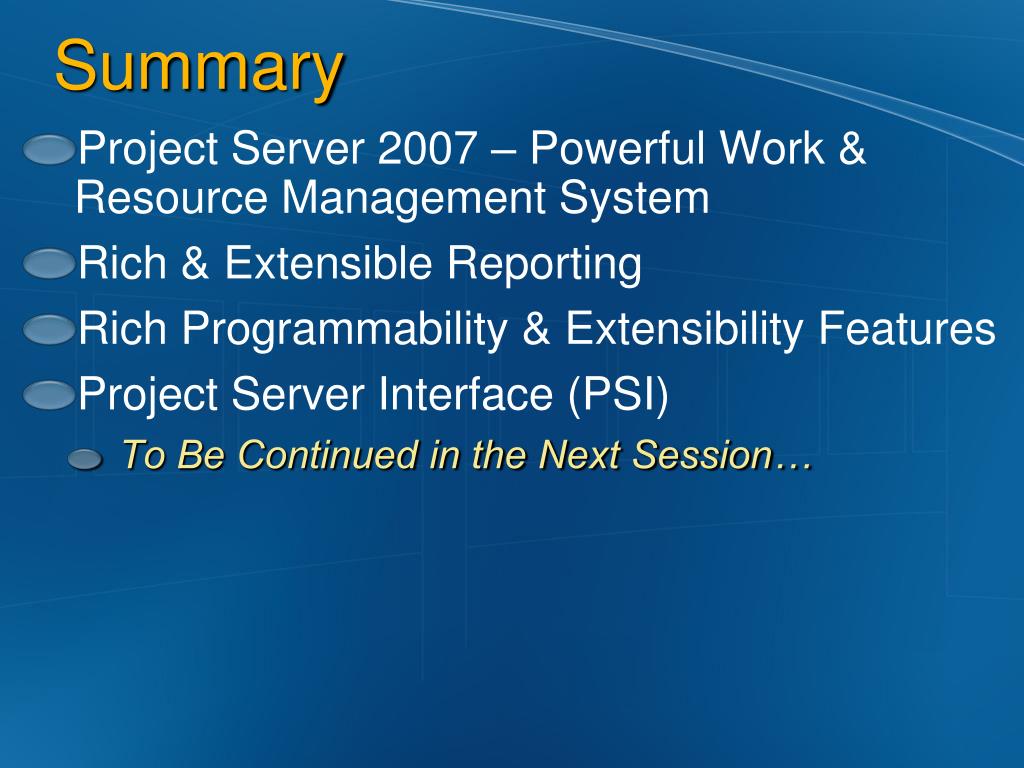 Summary

Project Server 2007 – Powerful Work & Resource Management System

Rich & Extensible Reporting

Rich Programmability & Extensibility Features

Project Server Interface (PSI)

To Be Continued in the Next Session…